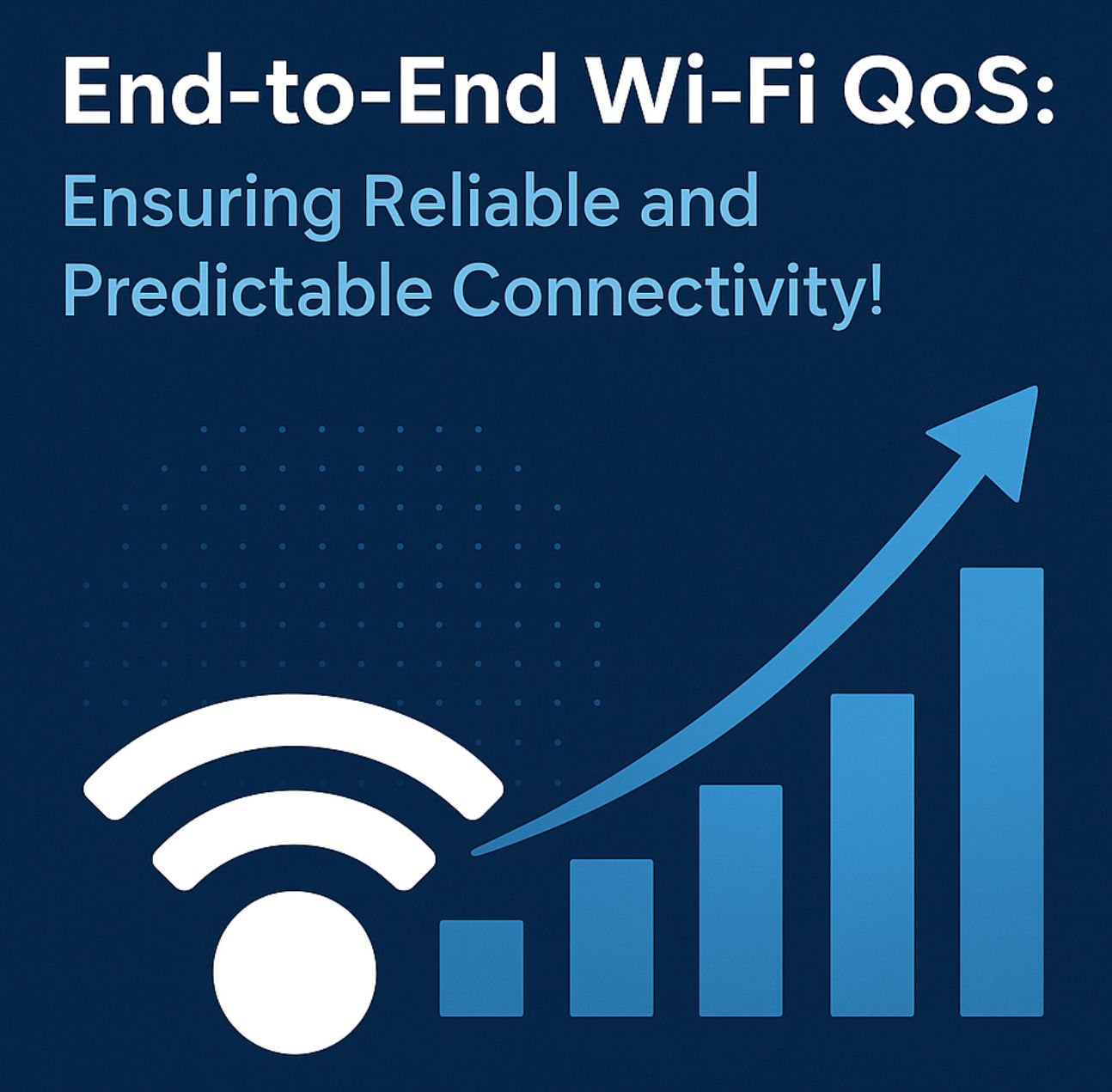 End-to-End Wi-Fi QoS:

Ensuring Reliable and Predictable Connectivity!